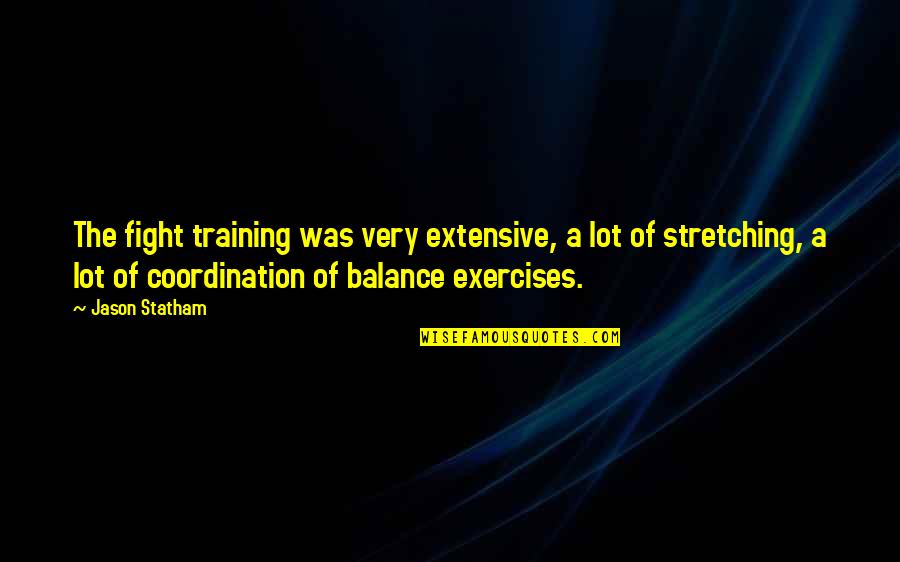 The fight training was very extensive, a lot of stretching, a lot of coordination of balance exercises.

~ Jason Statham

WISEFAMOUSQUOTES.COM